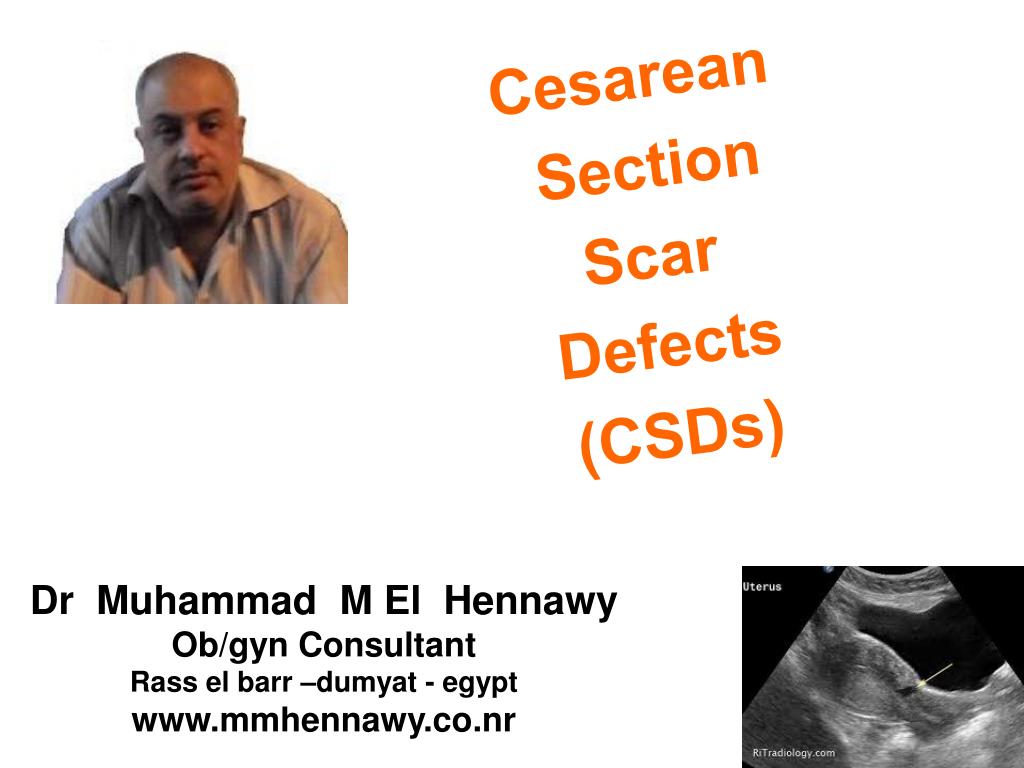 Cesarean Section Scar Defects (CSDs)

Dr Muhammad M El Hennawy
Ob/gyn Consultant
Rass el barr –dumyat - egypt
www.mmhennawy.co.nr

Uterus

RiTradiology.com